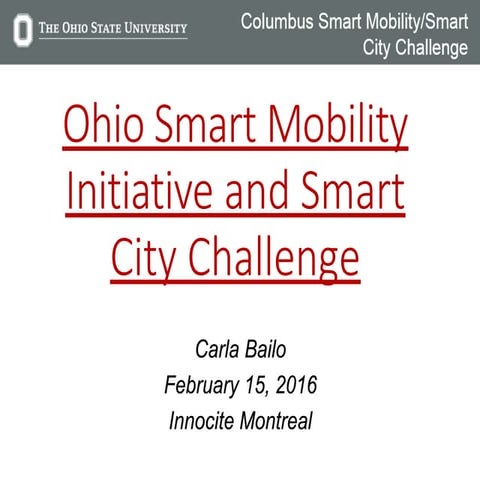 THE OHIO STATE UNIVERSITY

Columbus Smart Mobility/Smart City Challenge

Ohio Smart Mobility Initiative and Smart City Challenge

Carla Bailo
February 15, 2016
Innocite Montreal